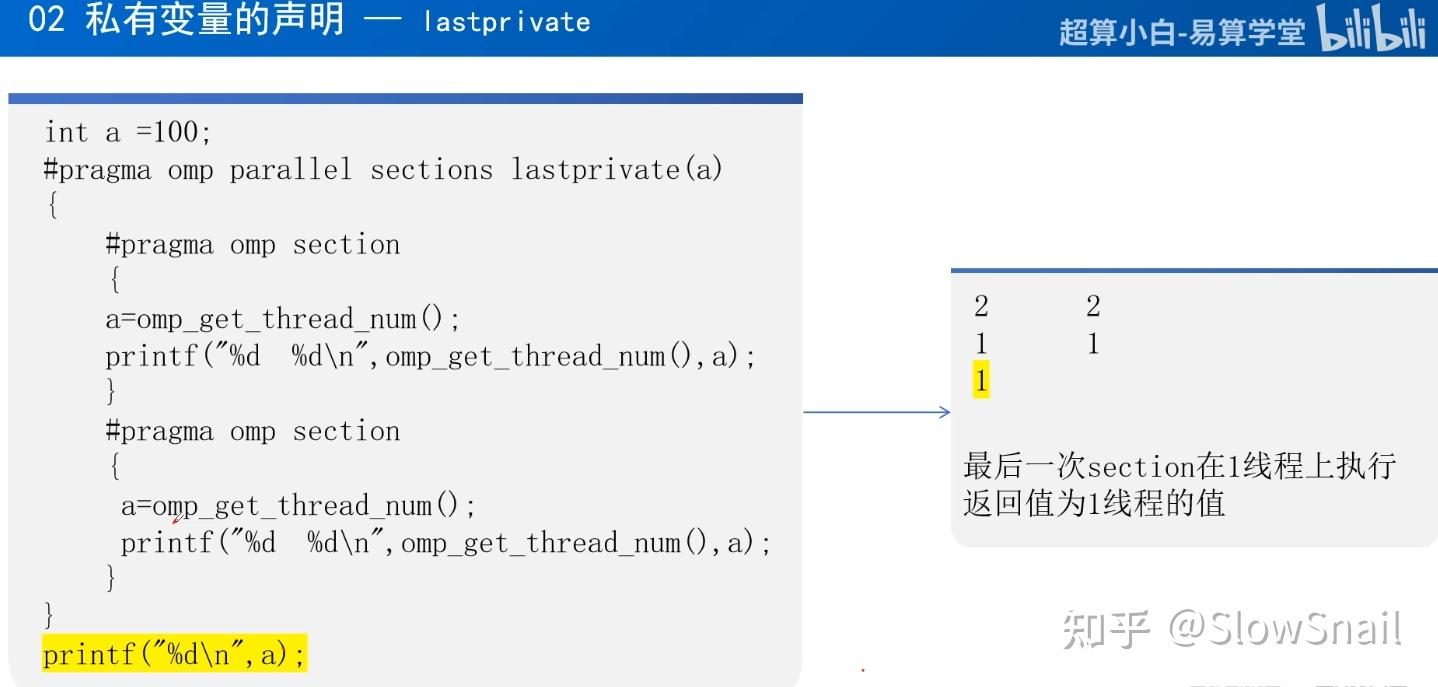 02 私有变量的声明 — lastprivate

超算小白-易算学堂 bilibili

int a =100;
#pragma omp parallel sections lastprivate(a)
{
#pragma omp section
{
a=omp_get_thread_num();
printf("%d %d\n",omp_get_thread_num(),a);
}
#pragma omp section
{
a=omp_get_thread_num();
printf("%d %d\n",omp_get_thread_num(),a);
}
}
printf("%d\n",a);

2 2
1 1
1

最后一次section在1线程上执行
返回值为1线程的值

知乎 @SlowSnail